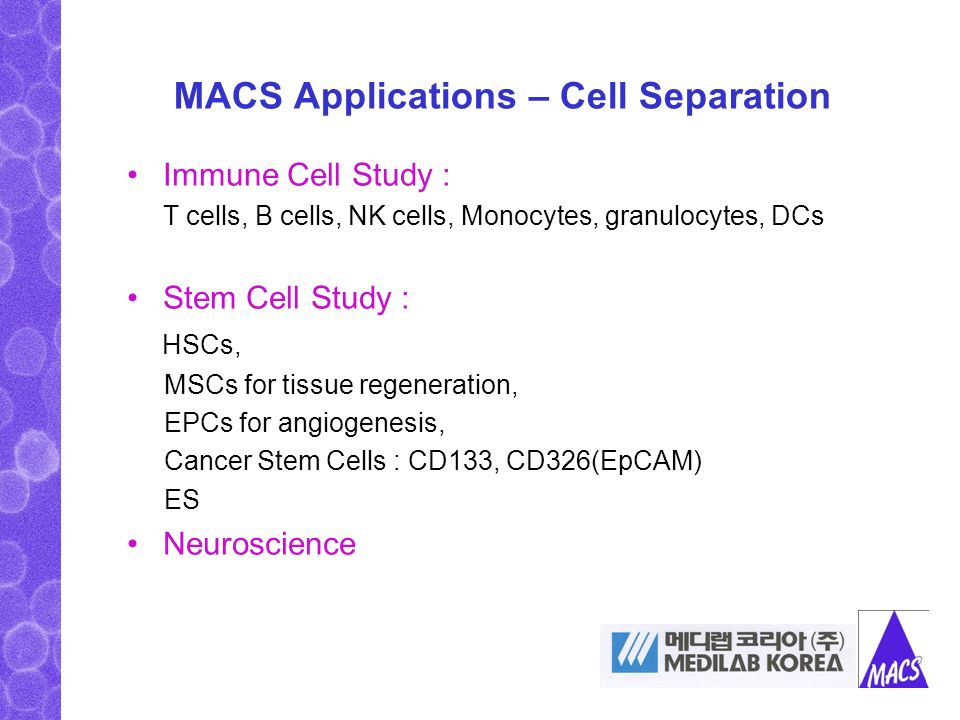 MACS Applications – Cell Separation

• Immune Cell Study :
T cells, B cells, NK cells, Monocytes, granulocytes, DCs

• Stem Cell Study :
HSCs,
MSCs for tissue regeneration,
EPCs for angiogenesis,
Cancer Stem Cells : CD133, CD326(EpCAM)
ES

• Neuroscience

메디랩 코리아 (주)
MEDILAB KOREA
MACS